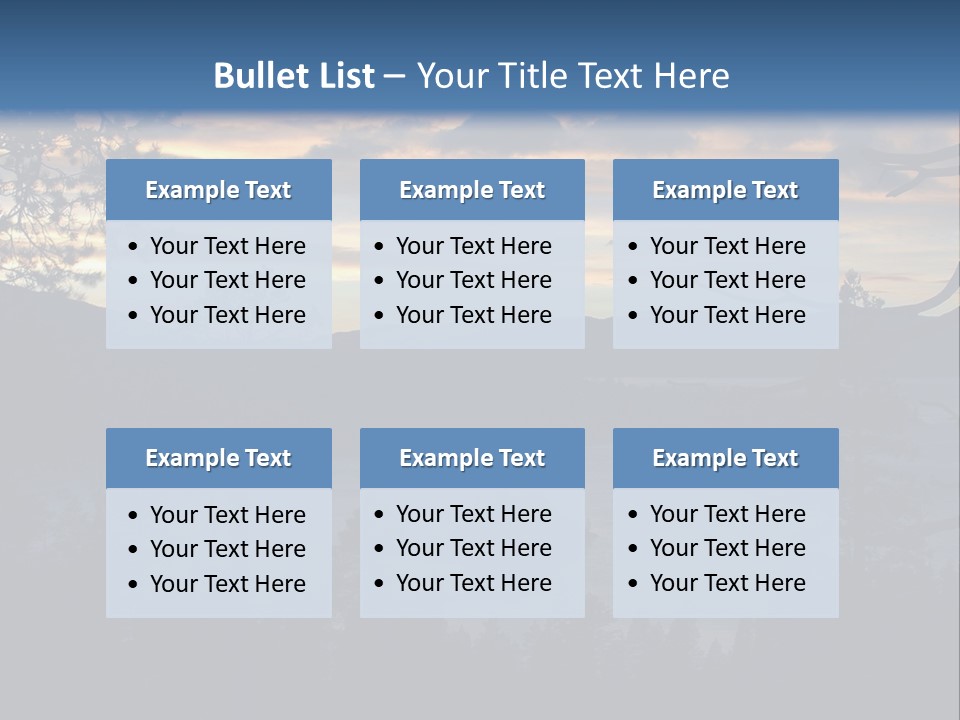 Bullet List – Your Title Text Here

Example Text
- Your Text Here
- Your Text Here
- Your Text Here

Example Text
- Your Text Here
- Your Text Here
- Your Text Here

Example Text
- Your Text Here
- Your Text Here
- Your Text Here

Example Text
- Your Text Here
- Your Text Here
- Your Text Here

Example Text
- Your Text Here
- Your Text Here
- Your Text Here

Example Text
- Your Text Here
- Your Text Here
- Your Text Here